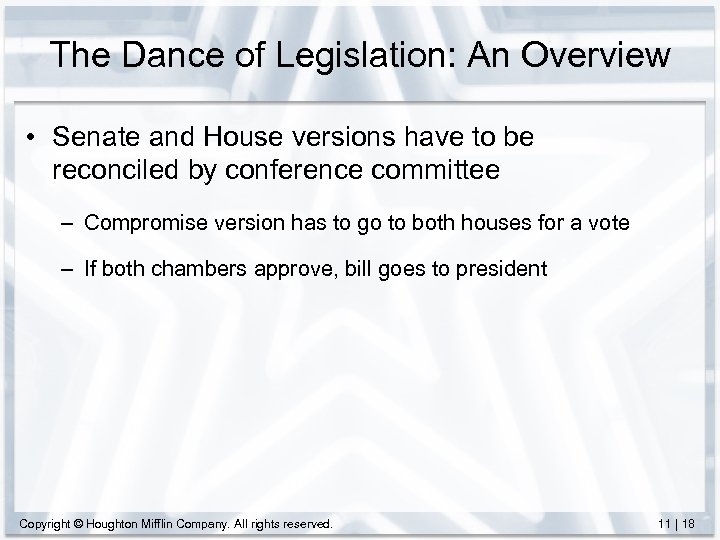 The Dance of Legislation: An Overview

• Senate and House versions have to be reconciled by conference committee

– Compromise version has to go to both houses for a vote

– If both chambers approve, bill goes to president

Copyright © Houghton Mifflin Company. All rights reserved.

11 | 18